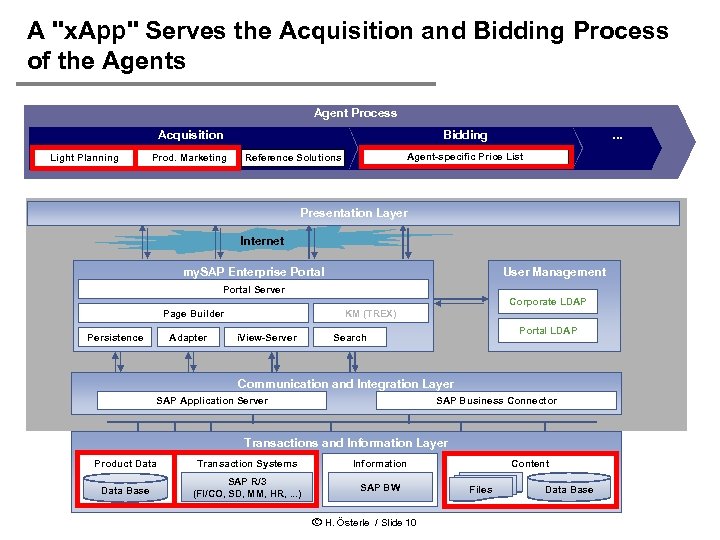 A "xApp" Serves the Acquisition and Bidding Process of the Agents

Agent Process

Acquisition

Bidding

...

Light Planning

Prod. Marketing

Reference Solutions

Agent-specific Price List

Presentation Layer

Internet

mySAP Enterprise Portal

Portal Server

Page Builder

KM (TREX)

Persistence

Adapter

iView-Server

Search

User Management

Corporate LDAP

Portal LDAP

Communication and Integration Layer

SAP Application Server

SAP Business Connector

Transactions and Information Layer

Product Data

Data Base

Transaction Systems

SAP R/3 (FI/CO, SD, MM, HR, ...)

Information

SAP BW

Content

Files

Data Base

© H. Österle / Slide 10